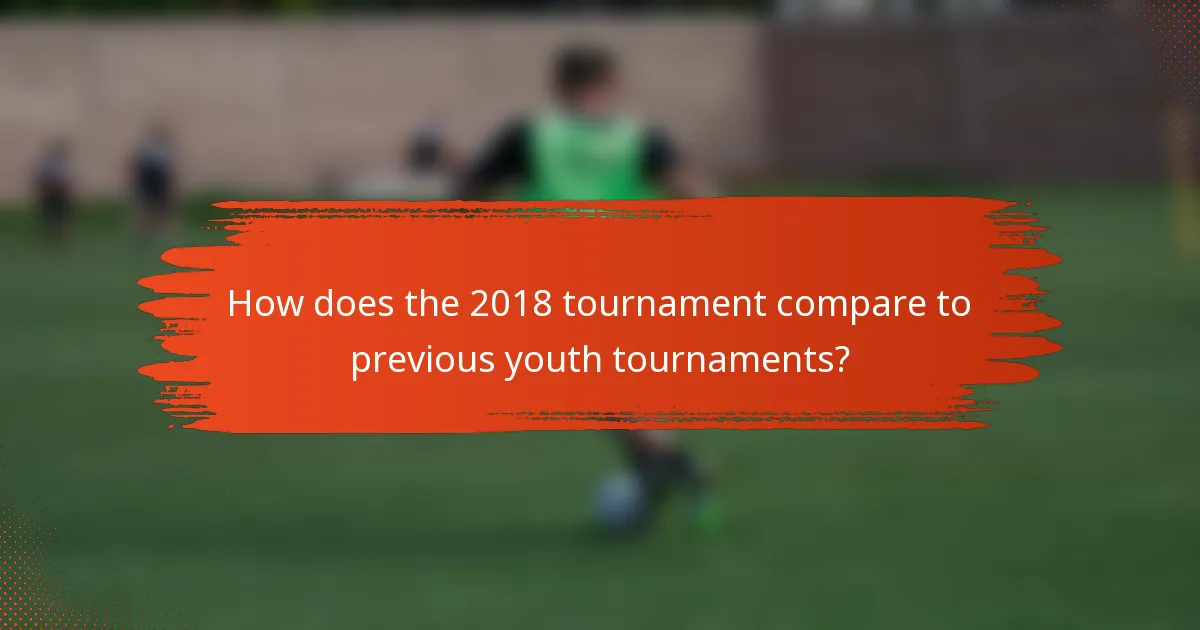 How does the 2018 tournament compare to previous youth tournaments?